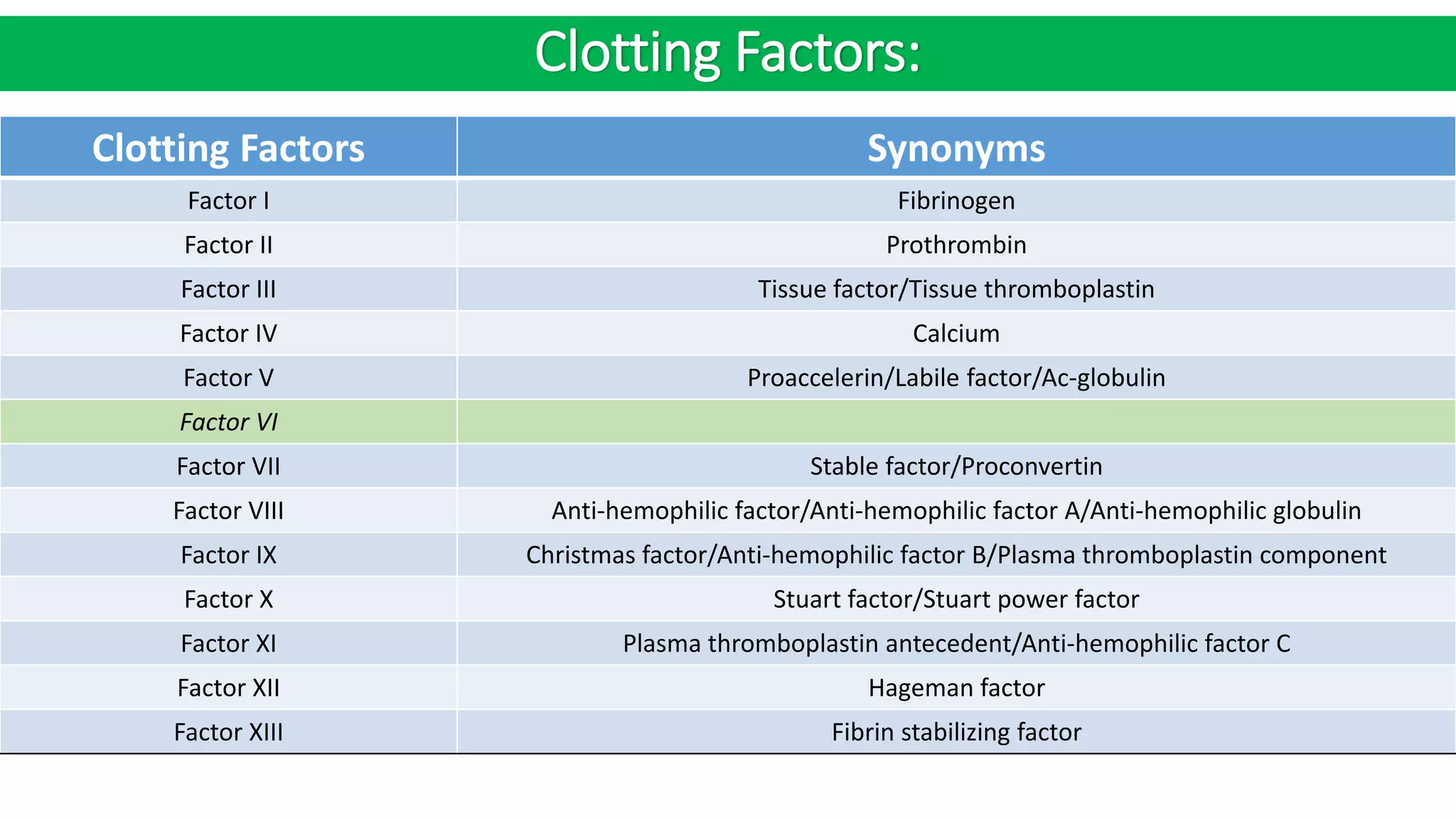 Clotting Factors:

| Clotting Factors | Synonyms |
|---|---|
| Factor I | Fibrinogen |
| Factor II | Prothrombin |
| Factor III | Tissue factor/Tissue thromboplastin |
| Factor IV | Calcium |
| Factor V | Proaccelerin/Labile factor/Ac-globulin |
| Factor VI | |
| Factor VII | Stable factor/Proconvertin |
| Factor VIII | Anti-hemophilic factor/Anti-hemophilic factor A/Anti-hemophilic globulin |
| Factor IX | Christmas factor/Anti-hemophilic factor B/Plasma thromboplastin component |
| Factor X | Stuart factor/Stuart power factor |
| Factor XI | Plasma thromboplastin antecedent/Anti-hemophilic factor C |
| Factor XII | Hageman factor |
| Factor XIII | Fibrin stabilizing factor |